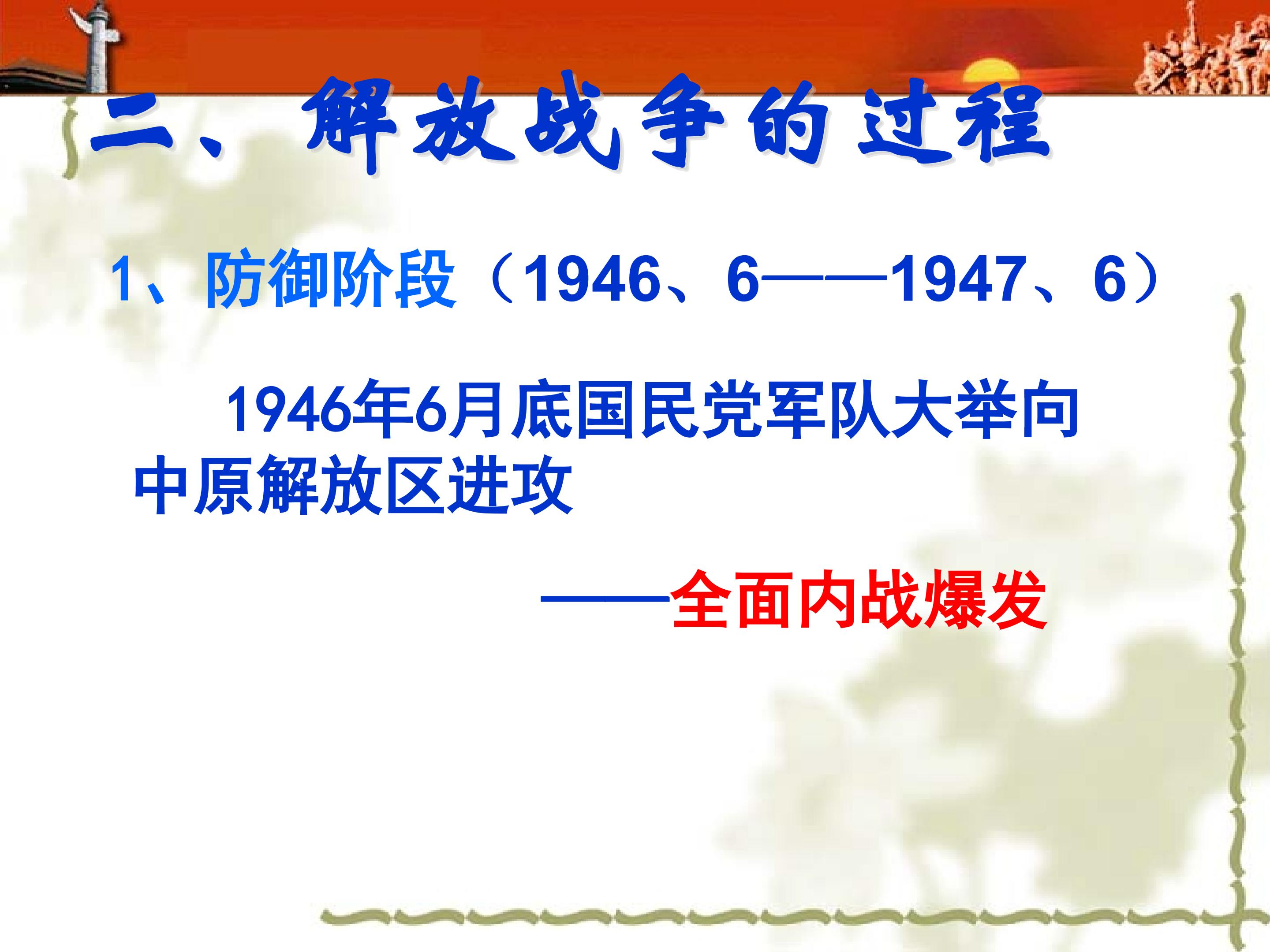 二、解放战争的过程

1、防御阶段（1946、6——1947、6）

1946年6月底国民党军队大举向中原解放区进攻

——全面内战爆发